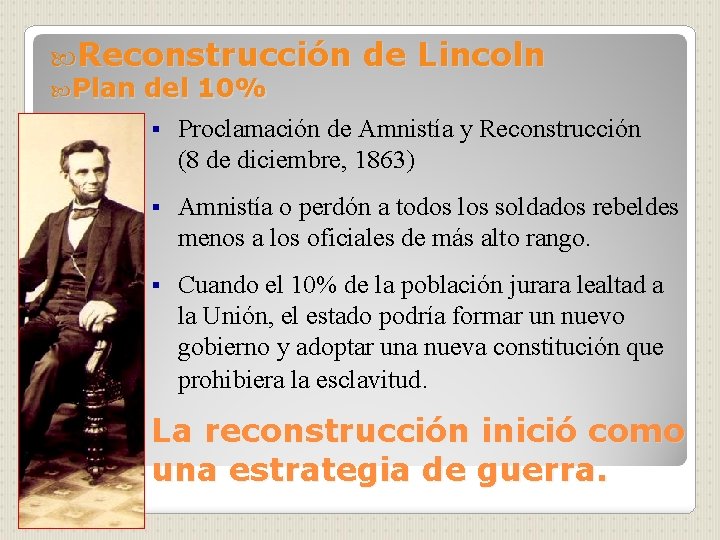 Reconstrucción de Lincoln

Plan del 10%

▪ Proclamación de Amnistía y Reconstrucción (8 de diciembre, 1863)

▪ Amnistía o perdón a todos los soldados rebeldes menos a los oficiales de más alto rango.

▪ Cuando el 10% de la población jurara lealtad a la Unión, el estado podría formar un nuevo gobierno y adoptar una nueva constitución que prohibiera la esclavitud.

La reconstrucción inició como una estrategia de guerra.